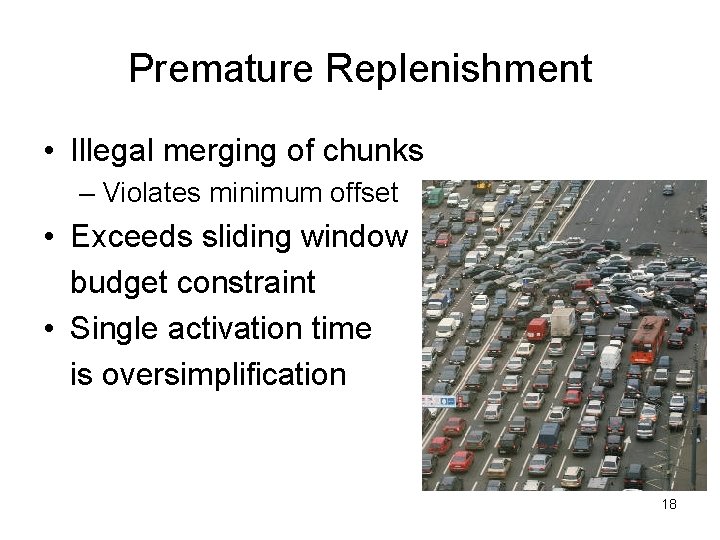 Premature Replenishment

• Illegal merging of chunks
– Violates minimum offset
• Exceeds sliding window budget constraint
• Single activation time is oversimplification

18